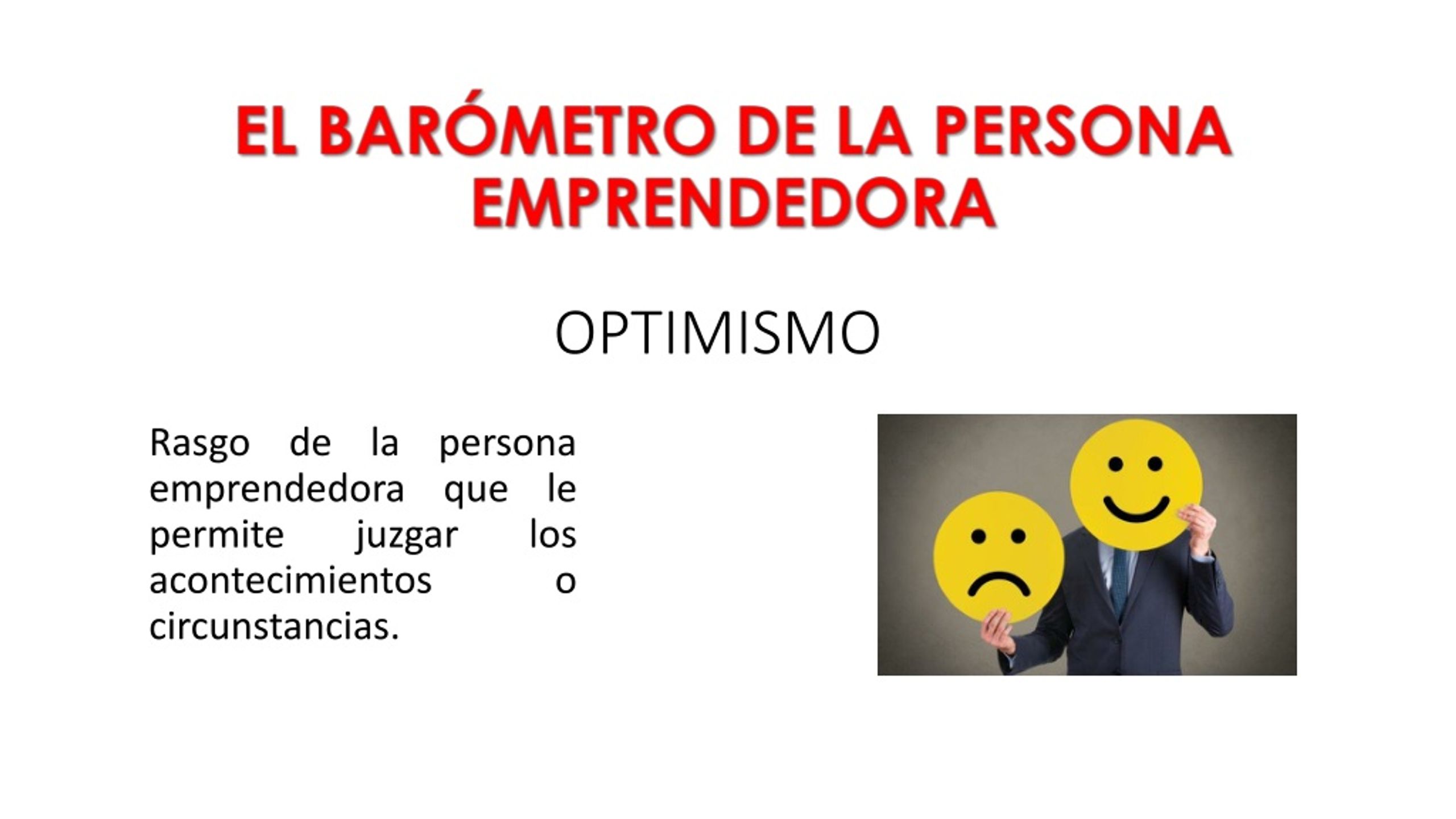 EL BARÓMETRO DE LA PERSONA EMPRENDEDORA

OPTIMISMO

Rasgo de la persona emprendedora que le permite juzgar los acontecimientos o circunstancias.